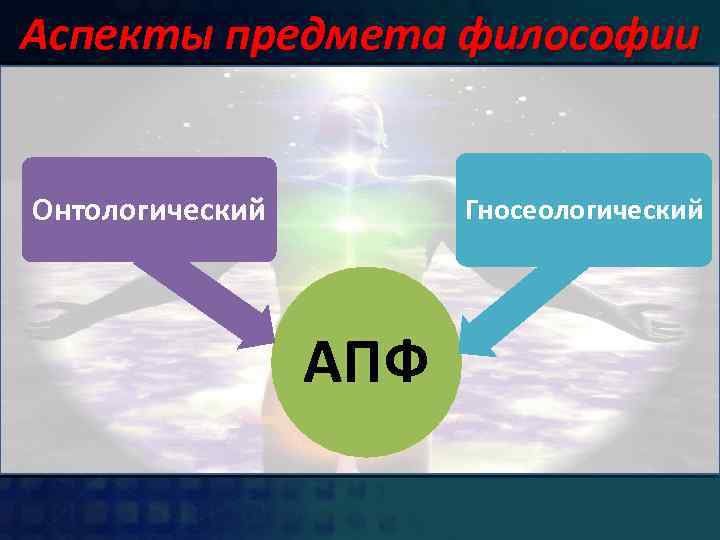 Аспекты предмета философии

Онтологический

Гносеологический

АПФ